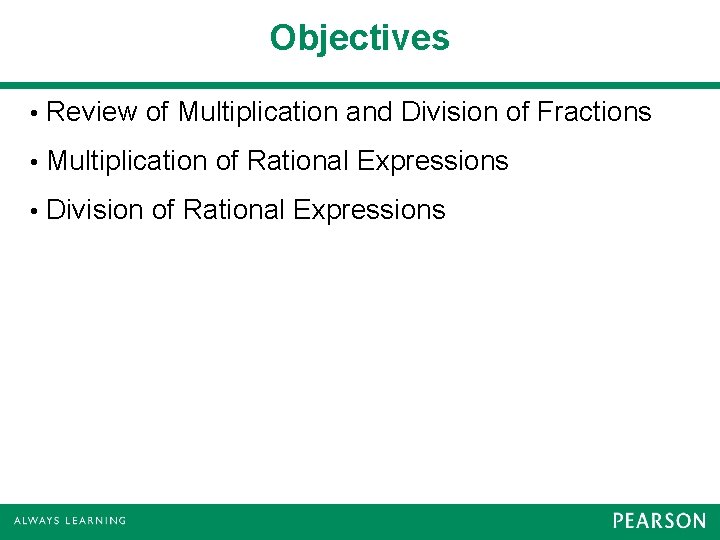 Objectives

• Review of Multiplication and Division of Fractions

• Multiplication of Rational Expressions

• Division of Rational Expressions

ALWAYS LEARNING

PEARSON